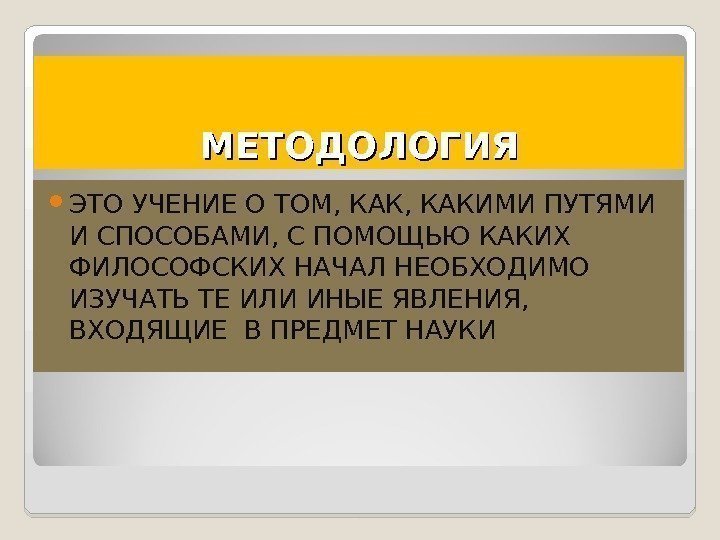 МЕТОДОЛОГИЯ

ЭТО УЧЕНИЕ О ТОМ, КАК, КАКИМИ ПУТЯМИ И СПОСОБАМИ, С ПОМОЩЬЮ КАКИХ ФИЛОСОФСКИХ НАЧАЛ НЕОБХОДИМО ИЗУЧАТЬ ТЕ ИЛИ ИНЫЕ ЯВЛЕНИЯ, ВХОДЯЩИЕ В ПРЕДМЕТ НАУКИ